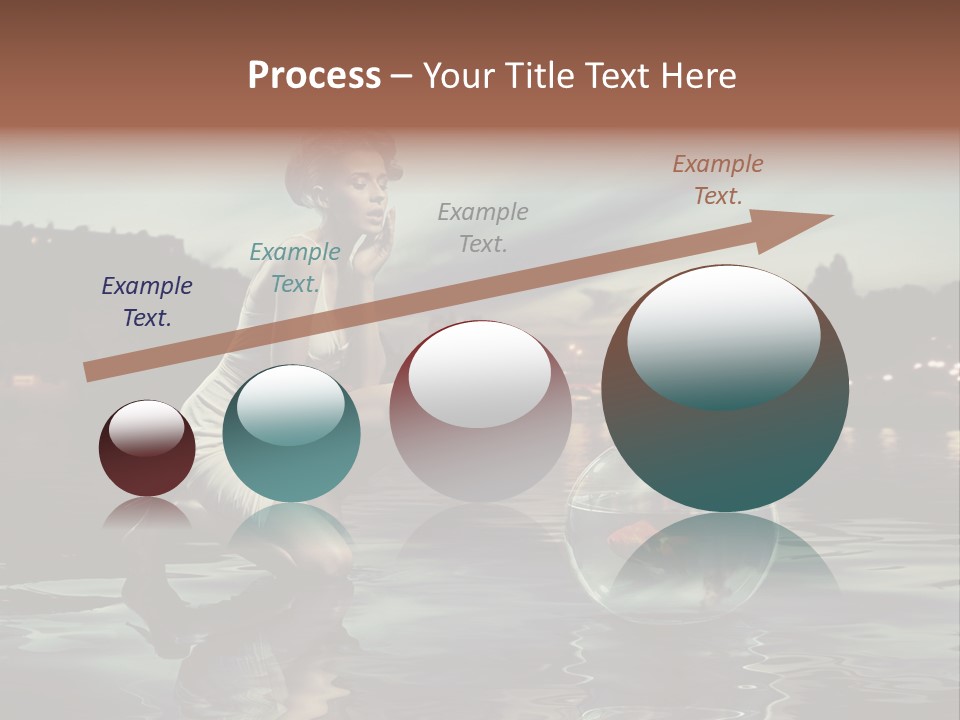 Process – Your Title Text Here

Example Text.

Example Text.

Example Text.

Example Text.